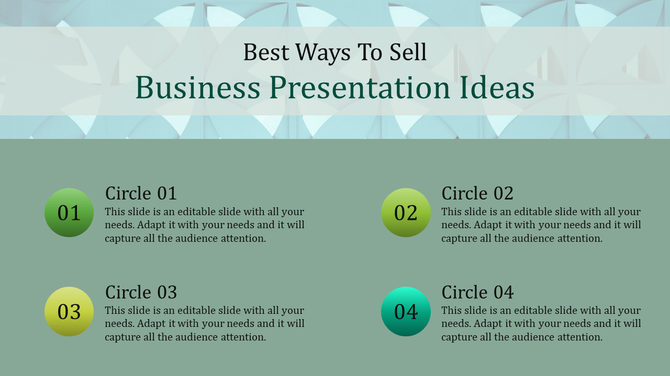 Best Ways To Sell
Business Presentation Ideas

01
Circle 01
This slide is an editable slide with all your needs. Adapt it with your needs and it will capture all the audience attention.

02
Circle 02
This slide is an editable slide with all your needs. Adapt it with your needs and it will capture all the audience attention.

03
Circle 03
This slide is an editable slide with all your needs. Adapt it with your needs and it will capture all the audience attention.

04
Circle 04
This slide is an editable slide with all your needs. Adapt it with your needs and it will capture all the audience attention.